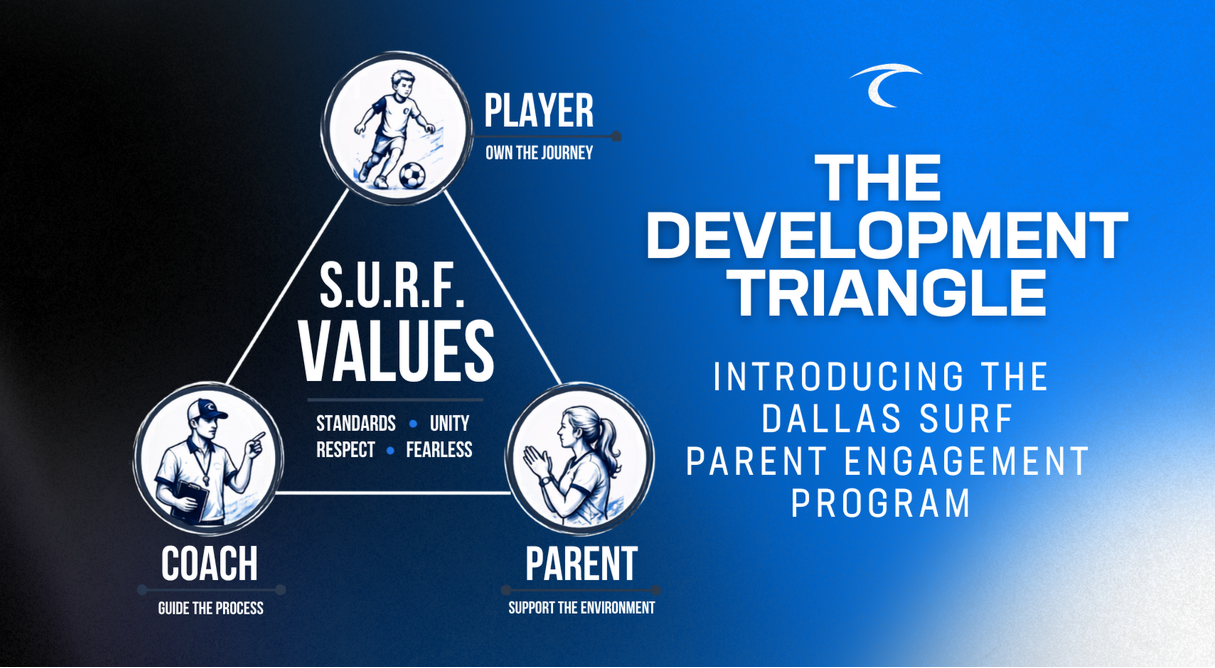 PLAYER
OWN THE JOURNEY

S.U.R.F.
VALUES

STANDARDS • UNITY
RESPECT • FEARLESS

COACH
GUIDE THE PROCESS

PARENT
SUPPORT THE ENVIRONMENT

THE DEVELOPMENT TRIANGLE

INTRODUCING THE DALLAS SURF PARENT ENGAGEMENT PROGRAM